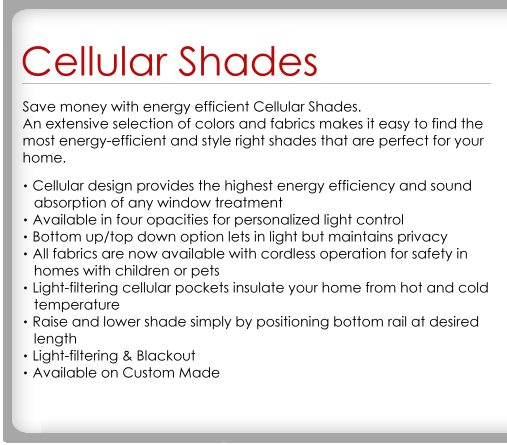 Cellular Shades

Save money with energy efficient Cellular Shades.
An extensive selection of colors and fabrics makes it easy to find the most energy-efficient and style right shades that are perfect for your home.

• Cellular design provides the highest energy efficiency and sound absorption of any window treatment
• Available in four opacities for personalized light control
• Bottom up/top down option lets in light but maintains privacy
• All fabrics are now available with cordless operation for safety in homes with children or pets
• Light-filtering cellular pockets insulate your home from hot and cold temperature
• Raise and lower shade simply by positioning bottom rail at desired length
• Light-filtering & Blackout
• Available on Custom Made